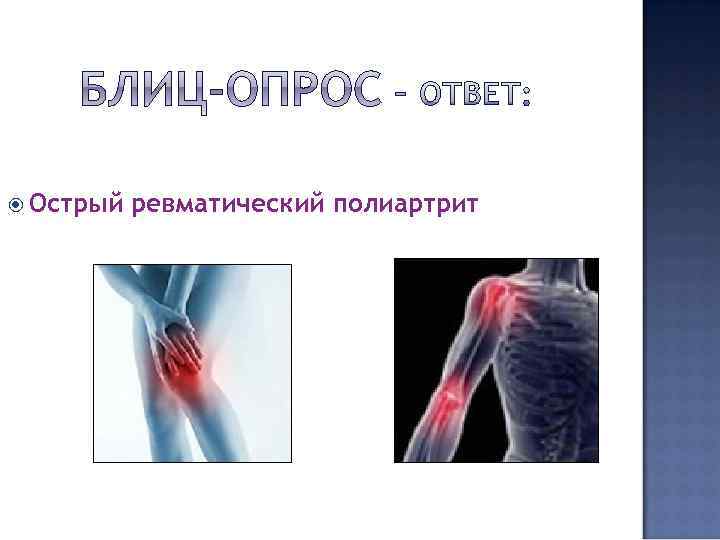 БЛИЦ-ОПРОС – ОТВЕТ:

Острый ревматический полиартрит